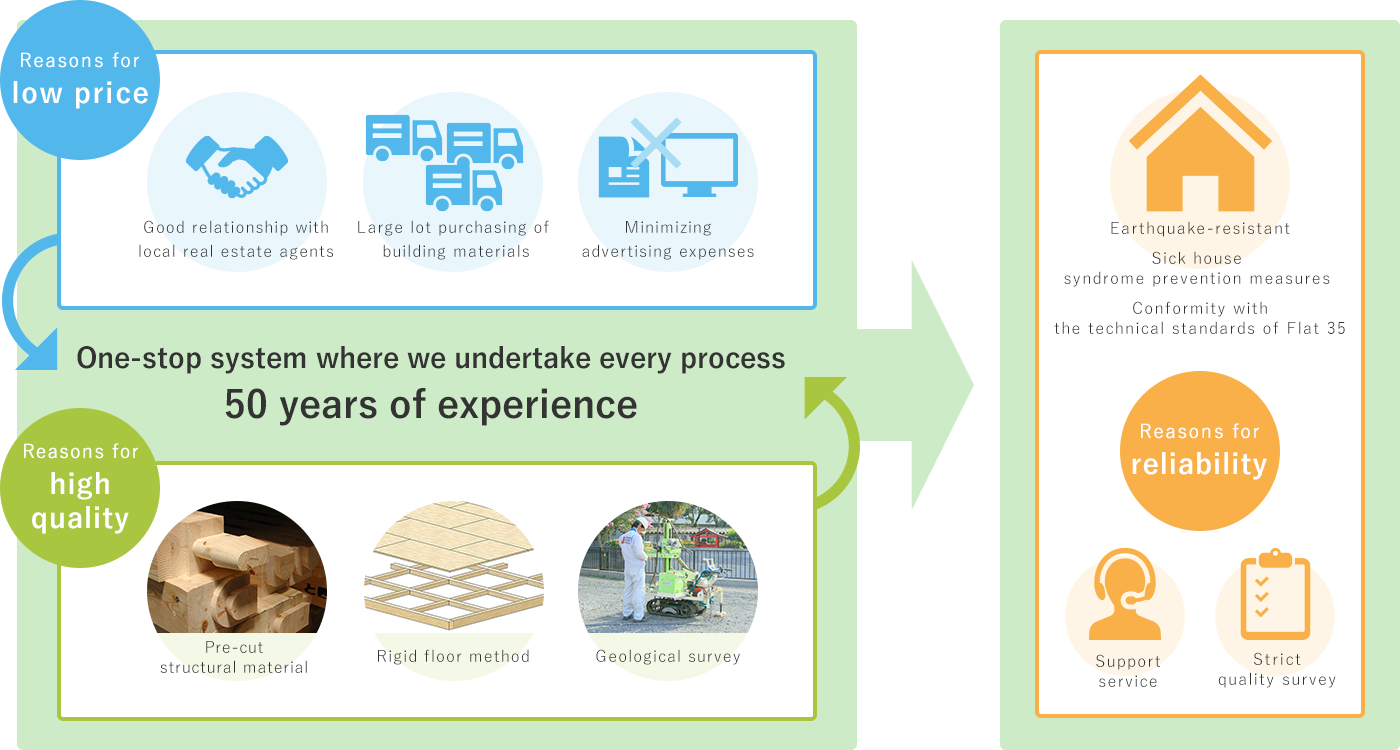 Reasons for
low price

Good relationship with local real estate agents

Large lot purchasing of building materials

Minimizing advertising expenses

One-stop system where we undertake every process
50 years of experience

Reasons for
high quality

Pre-cut structural material

Rigid floor method

Geological survey

Earthquake-resistant

Sick house syndrome prevention measures

Conformity with the technical standards of Flat 35

Reasons for
reliability

Support service

Strict quality survey